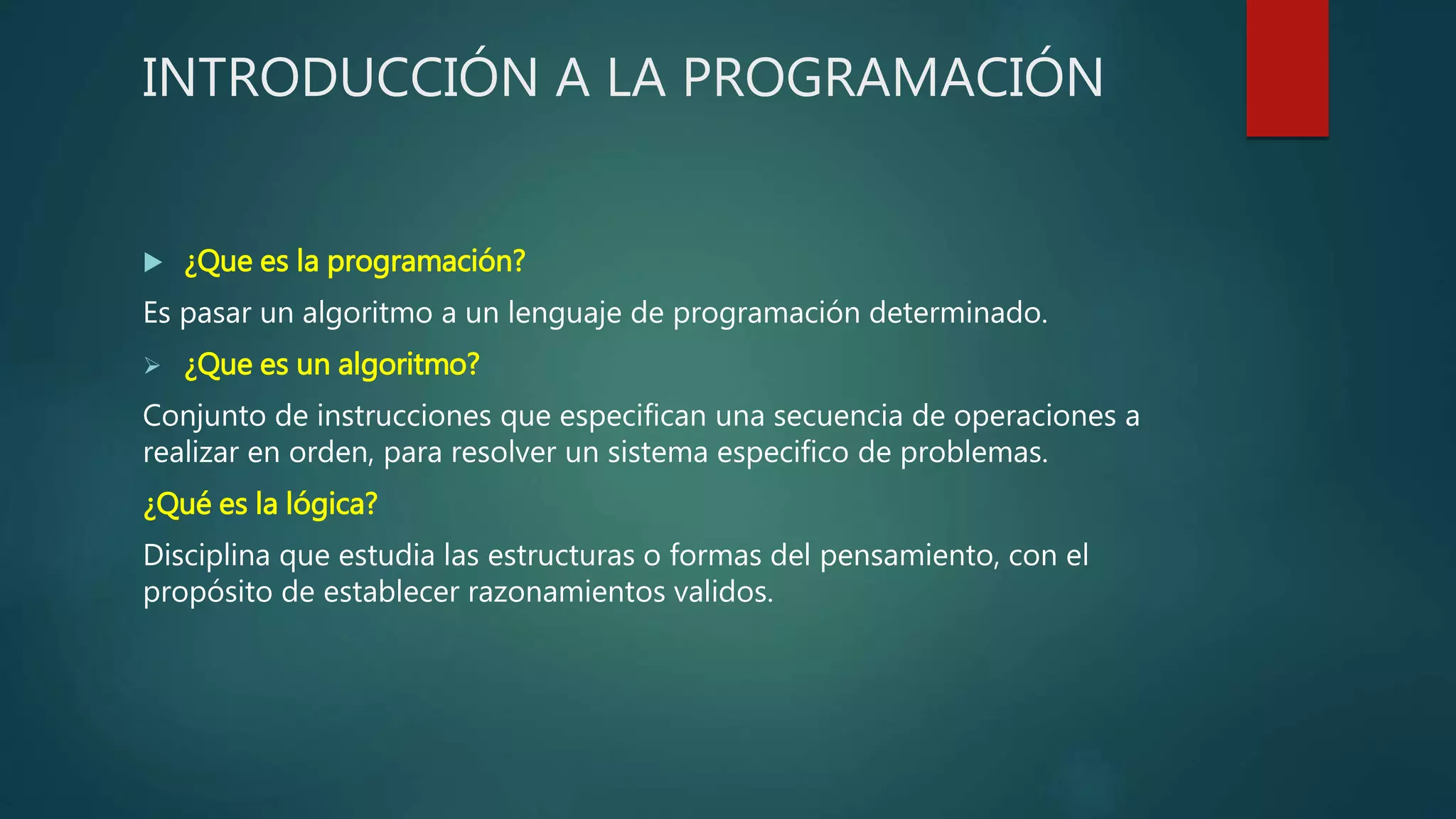 INTRODUCCIÓN A LA PROGRAMACIÓN

¿Que es la programación?

Es pasar un algoritmo a un lenguaje de programación determinado.

¿Que es un algoritmo?

Conjunto de instrucciones que especifican una secuencia de operaciones a realizar en orden, para resolver un sistema especifico de problemas.

¿Qué es la lógica?

Disciplina que estudia las estructuras o formas del pensamiento, con el propósito de establecer razonamientos validos.